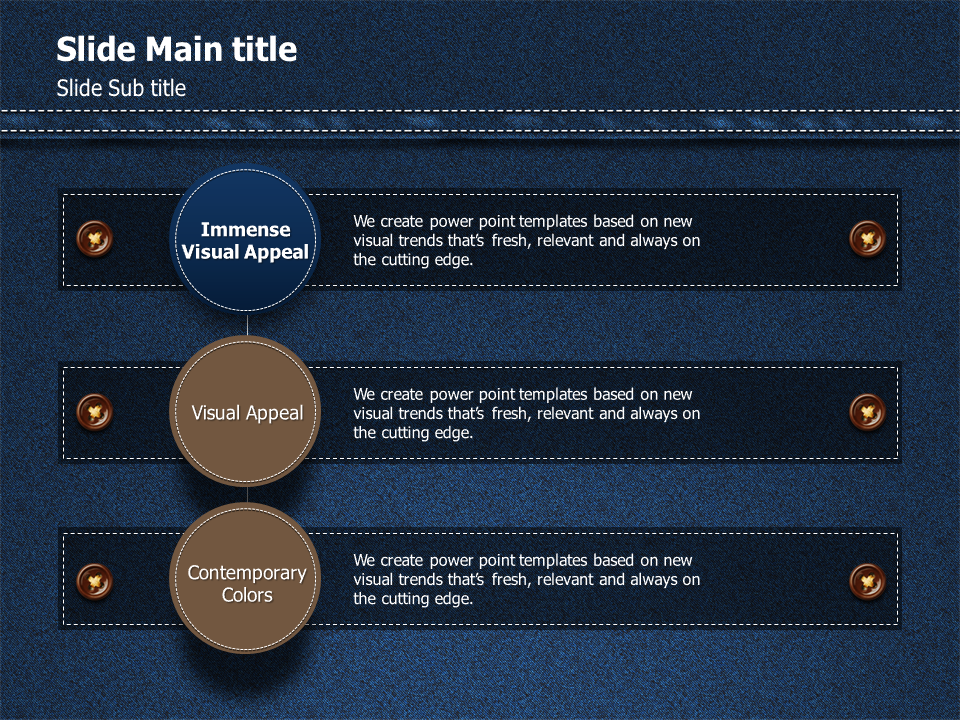 Slide Main title

Slide Sub title

Immense Visual Appeal

We create power point templates based on new visual trends that's fresh, relevant and always on the cutting edge.

Visual Appeal

We create power point templates based on new visual trends that's fresh, relevant and always on the cutting edge.

Contemporary Colors

We create power point templates based on new visual trends that's fresh, relevant and always on the cutting edge.